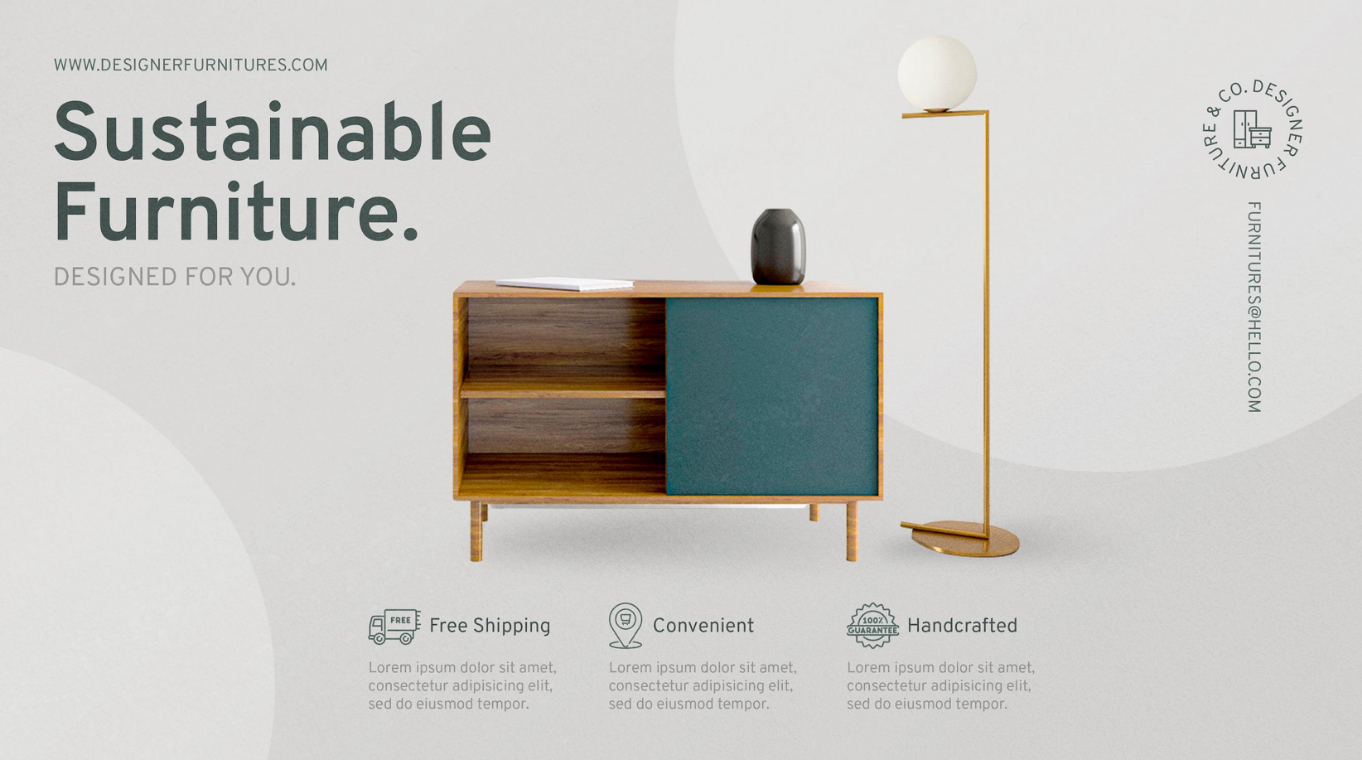 WWW.DESIGNERFURNITURES.COM

Sustainable Furniture.

DESIGNED FOR YOU.

DESIGNER FURNITURE & CO.

FURNITURES@HELLO.COM

FREE

Free Shipping

Lorem ipsum dolor sit amet, consectetur adipisicing elit, sed do eiusmod tempor.

Convenient

Lorem ipsum dolor sit amet, consectetur adipisicing elit, sed do eiusmod tempor.

100% GUARANTEE

Handcrafted

Lorem ipsum dolor sit amet, consectetur adipisicing elit, sed do eiusmod tempor.